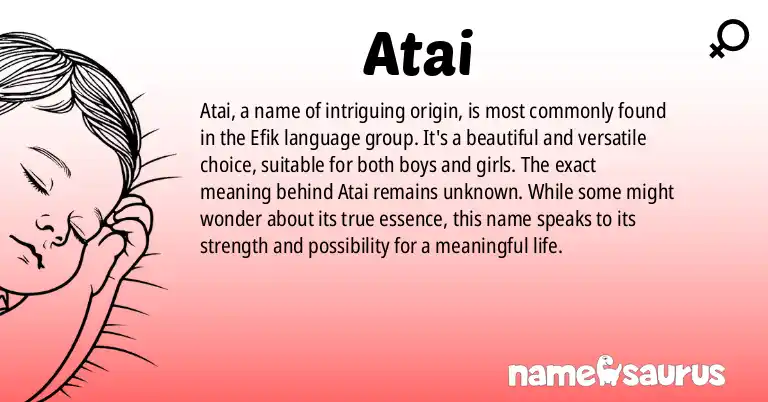 Atai

Atai, a name of intriguing origin, is most commonly found in the Efik language group. It's a beautiful and versatile choice, suitable for both boys and girls. The exact meaning behind Atai remains unknown. While some might wonder about its true essence, this name speaks to its strength and possibility for a meaningful life.

namesaurus